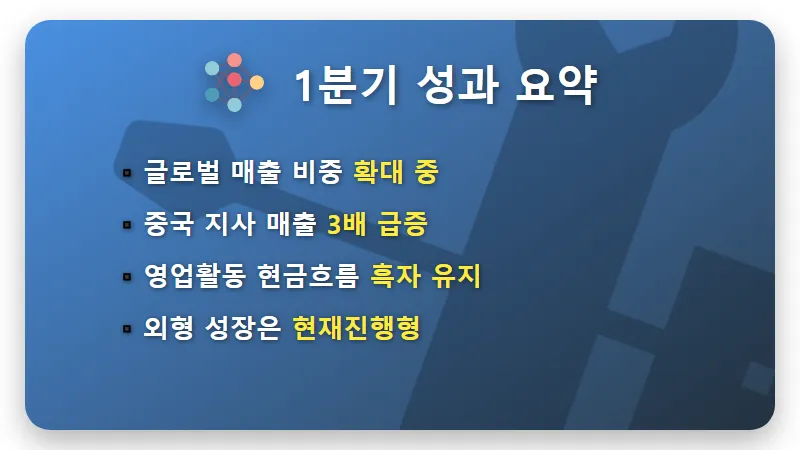 1분기 성과 요약

▪ 글로벌 매출 비중 확대 중
▪ 중국 지사 매출 3배 급증
▪ 영업활동 현금흐름 흑자 유지
▪ 외형 성장은 현재진행형